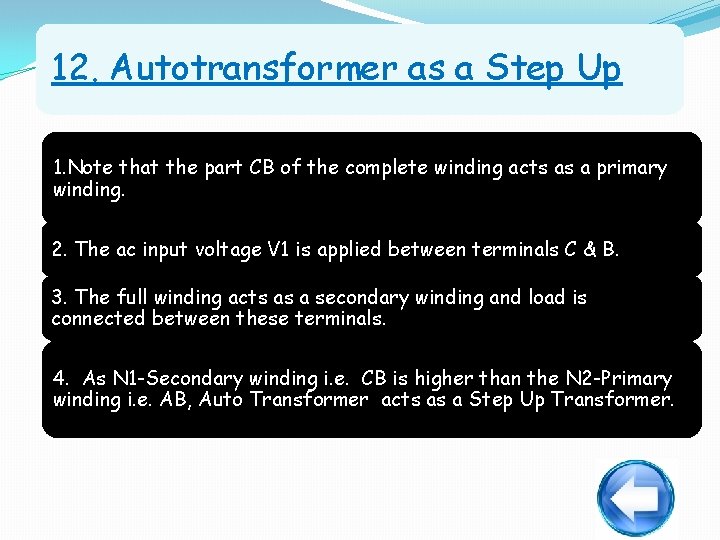 12. Autotransformer as a Step Up

1.Note that the part CB of the complete winding acts as a primary winding.

2. The ac input voltage V1 is applied between terminals C & B.

3. The full winding acts as a secondary winding and load is connected between these terminals.

4.  As N1-Secondary winding i.e.  CB is higher than the N2-Primary winding i.e. AB, Auto Transformer  acts as a Step Up Transformer.